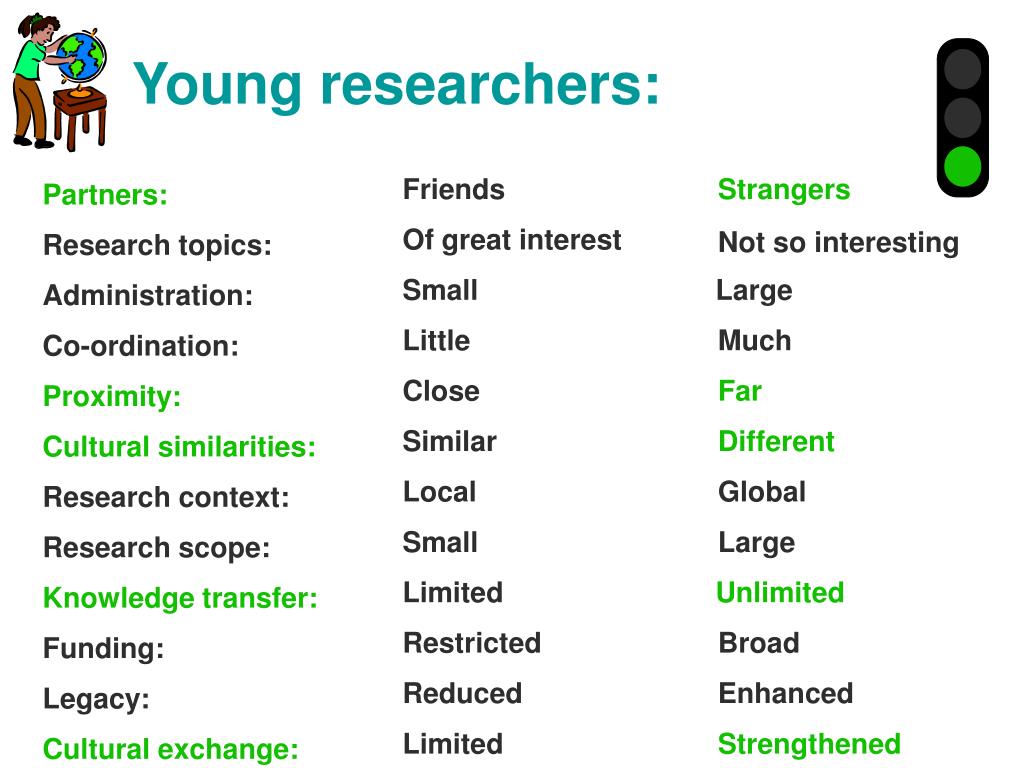 Young researchers:

| | | |
|---|---|---|
| Partners: | Friends | Strangers |
| Research topics: | Of great interest | Not so interesting |
| Administration: | Small | Large |
| Co-ordination: | Little | Much |
| Proximity: | Close | Far |
| Cultural similarities: | Similar | Different |
| Research context: | Local | Global |
| Research scope: | Small | Large |
| Knowledge transfer: | Limited | Unlimited |
| Funding: | Restricted | Broad |
| Legacy: | Reduced | Enhanced |
| Cultural exchange: | Limited | Strengthened |